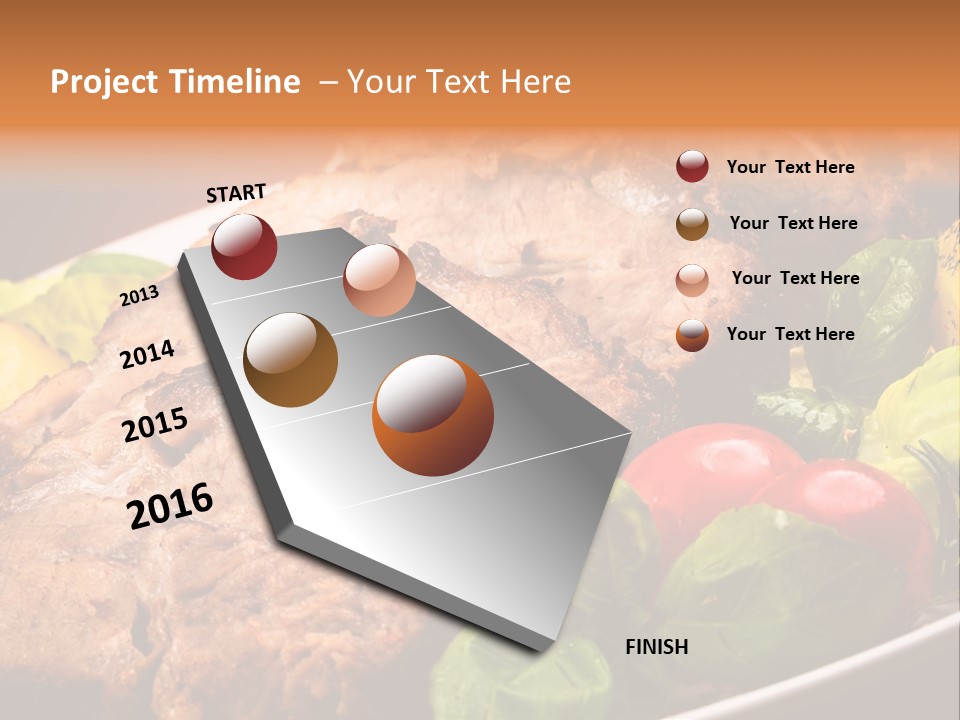 Project Timeline – Your Text Here

START

2013

2014

2015

2016

FINISH

Your Text Here

Your Text Here

Your Text Here

Your Text Here